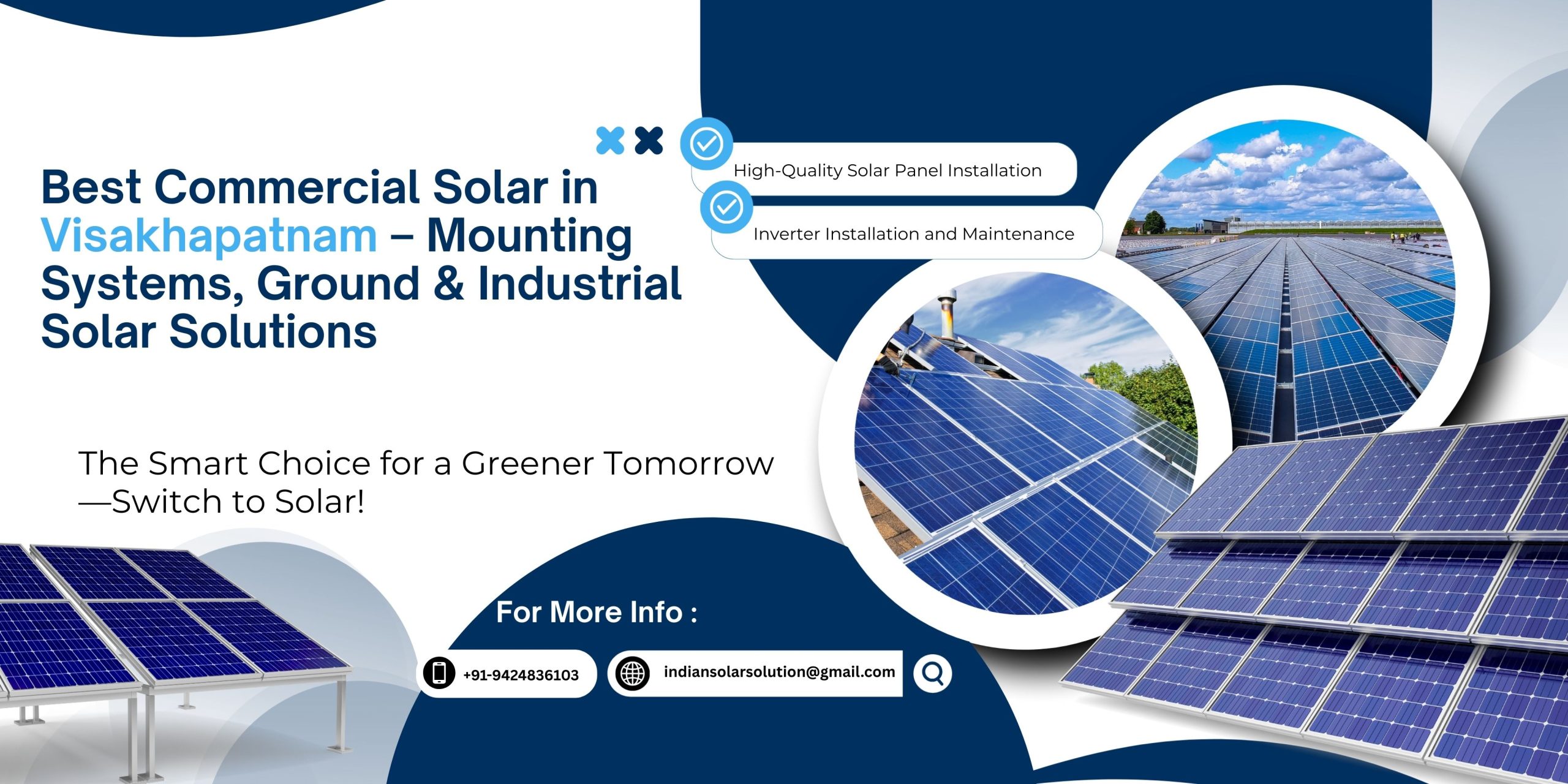 Best Commercial Solar in Visakhapatnam – Mounting Systems, Ground & Industrial Solar Solutions

High-Quality Solar Panel Installation

Inverter Installation and Maintenance

The Smart Choice for a Greener Tomorrow —Switch to Solar!

For More Info :

+91-9424836103

indiansolarsolution@gmail.com